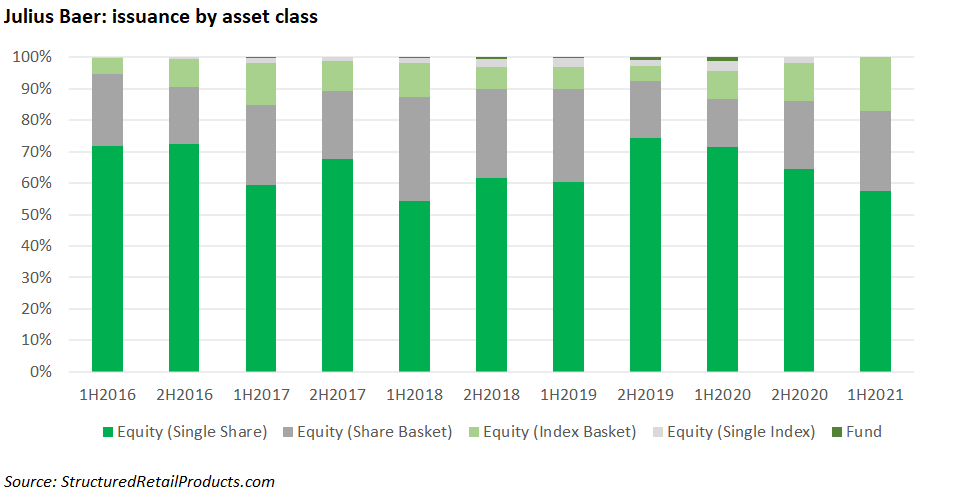 Julius Baer: issuance by asset class

100%
90%
80%
70%
60%
50%
40%
30%
20%
10%
0%

1H2016 2H2016 1H2017 2H2017 1H2018 2H2018 1H2019 2H2019 1H2020 2H2020 1H2021

Equity (Single Share) Equity (Share Basket) Equity (Index Basket) Equity (Single Index) Fund

Source: StructuredRetailProducts.com